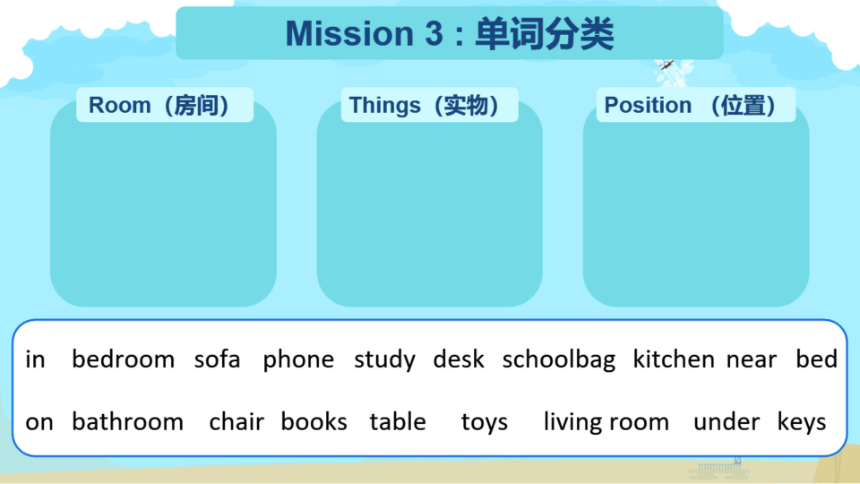 Mission 3 : 单词分类

Room（房间）

Things（实物）

Position （位置）

in bedroom sofa phone study desk schoolbag kitchen near bed

on bathroom chair books table toys living room under keys